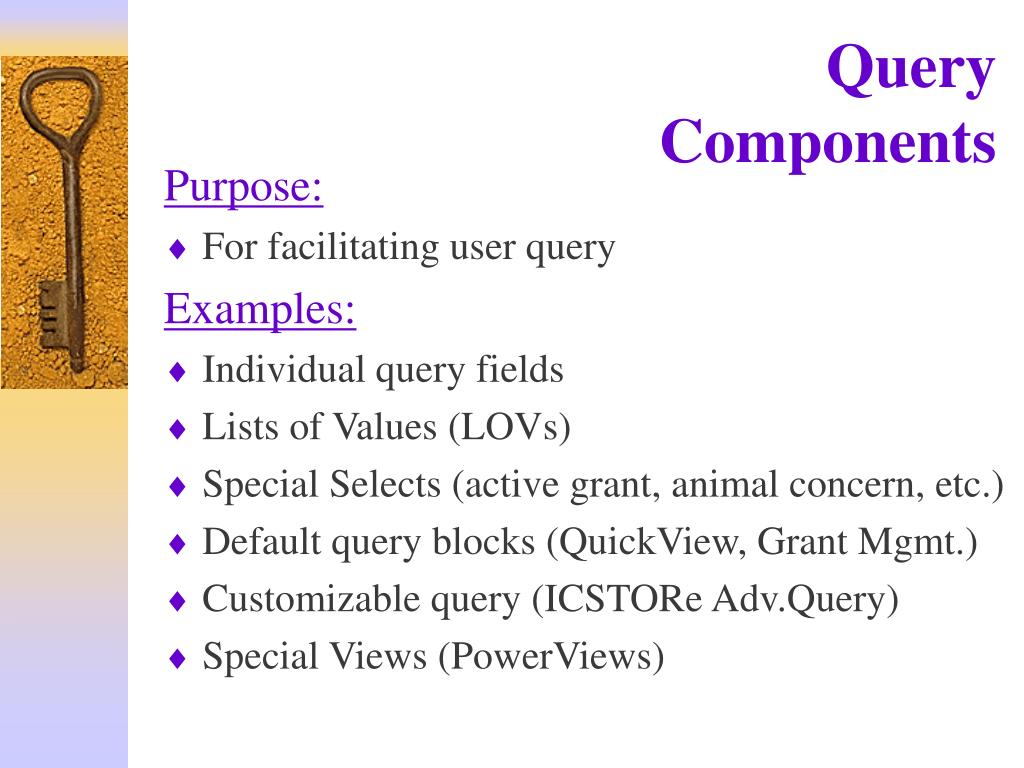 Query Components

Purpose:

♦ For facilitating user query

Examples:

♦ Individual query fields
♦ Lists of Values (LOVs)
♦ Special Selects (active grant, animal concern, etc.)
♦ Default query blocks (QuickView, Grant Mgmt.)
♦ Customizable query (ICSTORe Adv.Query)
♦ Special Views (PowerViews)